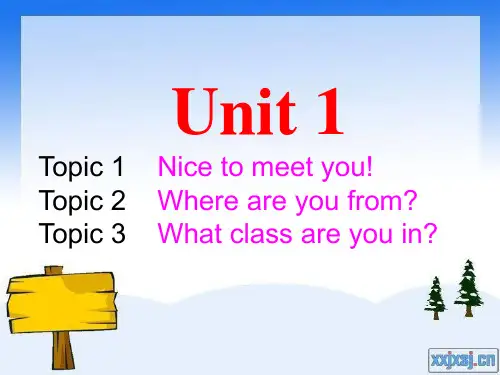 Unit 1

Topic 1 Nice to meet you!
Topic 2 Where are you from?
Topic 3 What class are you in?

xxjxsj.cn